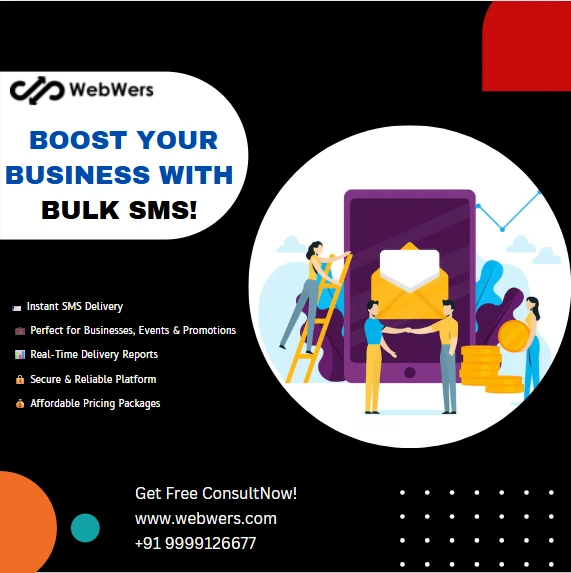 WebWers

BOOST YOUR BUSINESS WITH BULK SMS!

Instant SMS Delivery

Perfect for Businesses, Events & Promotions

Real-Time Delivery Reports

Secure & Reliable Platform

Affordable Pricing Packages

Get Free ConsultNow!
www.webwers.com
+91 9999126677